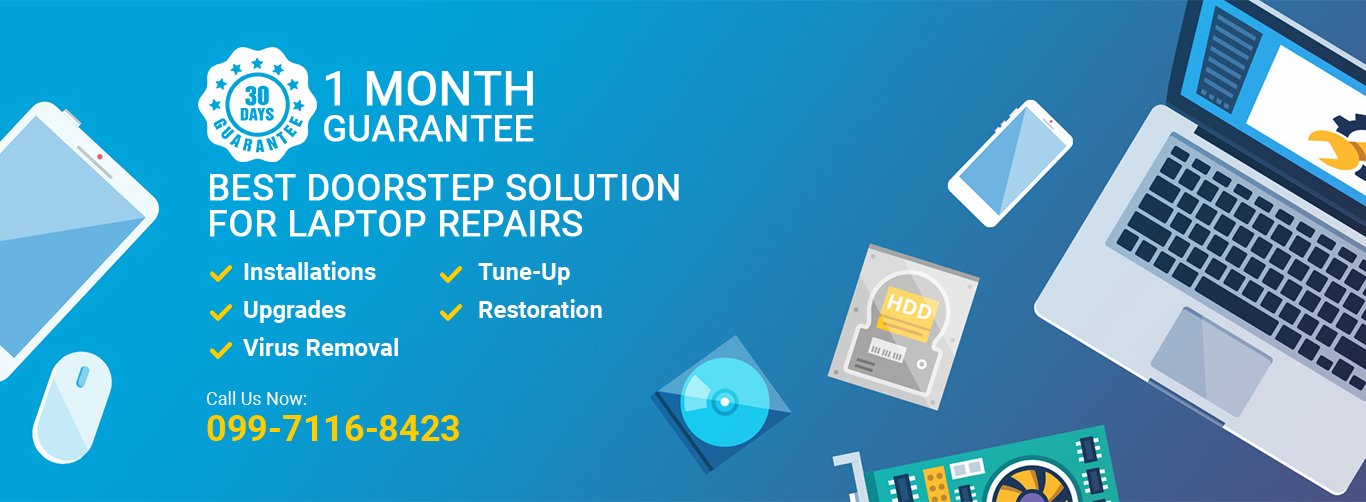 30 DAYS GUARANTEE

1 MONTH GUARANTEE

BEST DOORSTEP SOLUTION FOR LAPTOP REPAIRS

Installations
Upgrades
Virus Removal
Tune-Up
Restoration

Call Us Now:
099-7116-8423

HDD